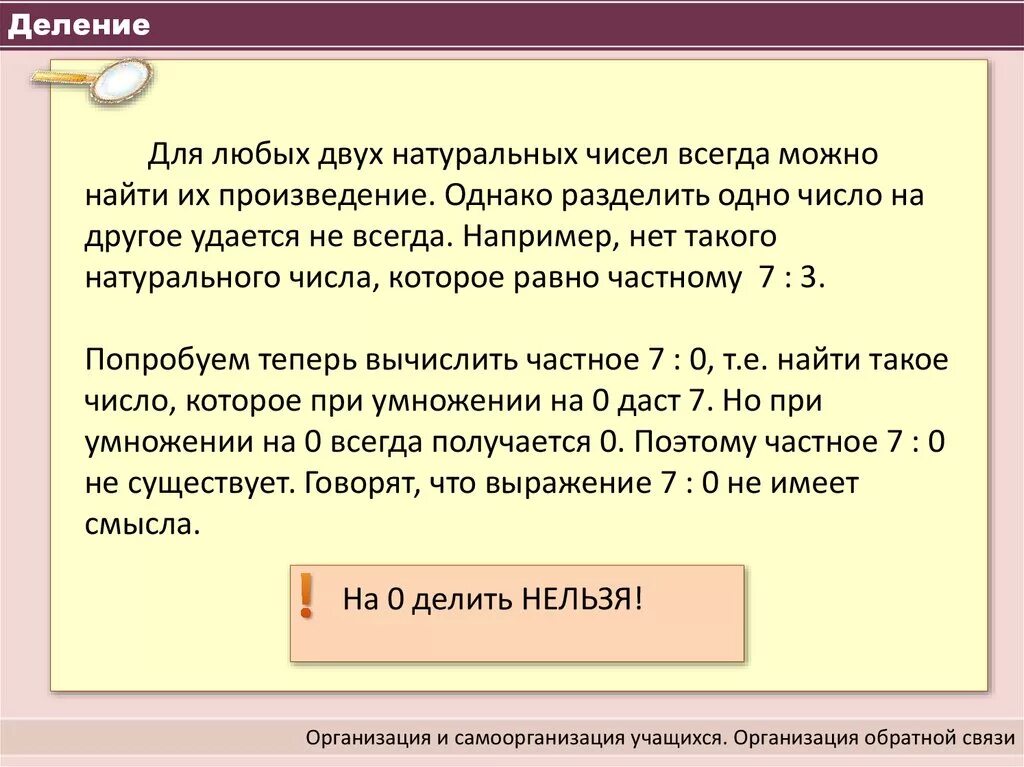 Деление

Для любых двух натуральных чисел всегда можно найти их произведение. Однако разделить одно число на другое удается не всегда. Например, нет такого натурального числа, которое равно частному 7 : 3.

Попробуем теперь вычислить частное 7 : 0, т.е. найти такое число, которое при умножении на 0 даст 7. Но при умножении на 0 всегда получается 0. Поэтому частное 7 : 0 не существует. Говорят, что выражение 7 : 0 не имеет смысла.

!

На 0 делить НЕЛЬЗЯ!

Организация и самоорганизация учащихся. Организация обратной связи